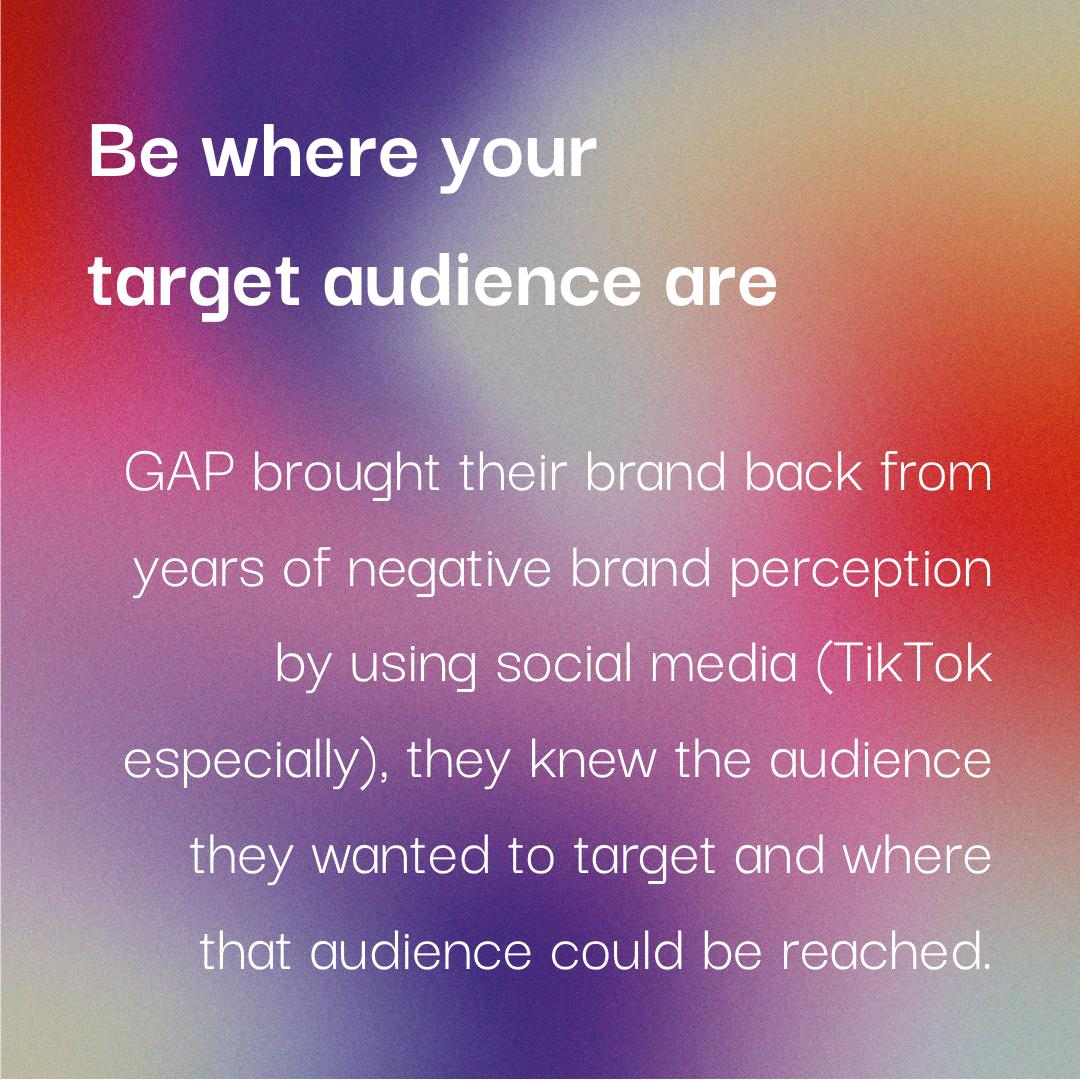 Be where your target audience are

GAP brought their brand back from years of negative brand perception by using social media (TikTok especially), they knew the audience they wanted to target and where that audience could be reached.